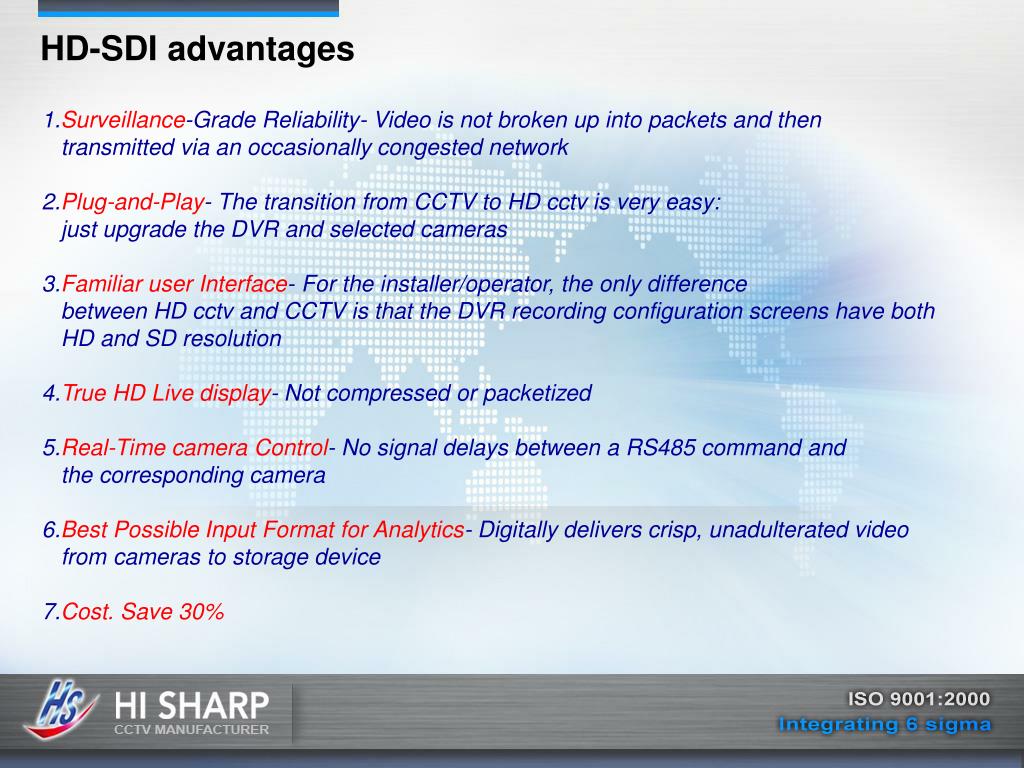 HD-SDI advantages

1.Surveillance-Grade Reliability- Video is not broken up into packets and then transmitted via an occasionally congested network

2.Plug-and-Play- The transition from CCTV to HD cctv is very easy: just upgrade the DVR and selected cameras

3.Familiar user Interface- For the installer/operator, the only difference between HD cctv and CCTV is that the DVR recording configuration screens have both HD and SD resolution

4.True HD Live display- Not compressed or packetized

5.Real-Time camera Control- No signal delays between a RS485 command and the corresponding camera

6.Best Possible Input Format for Analytics- Digitally delivers crisp, unadulterated video from cameras to storage device

7.Cost. Save 30%

HS HI SHARP
CCTV MANUFACTURER

ISO 9001:2000
Integrating 6 sigma